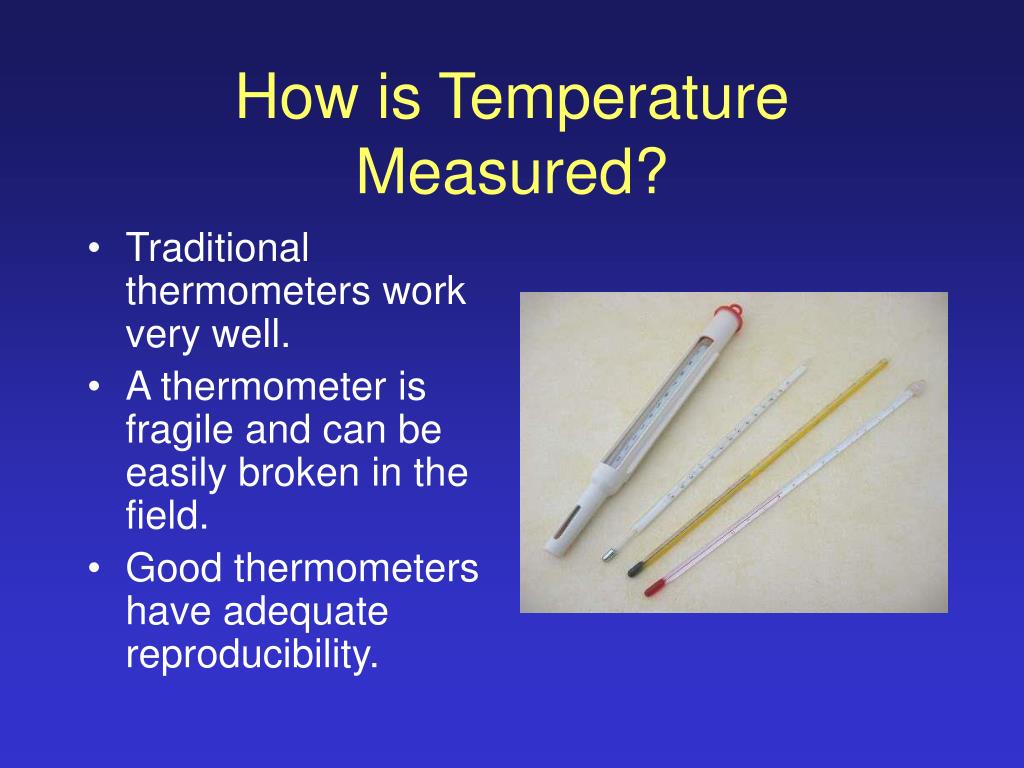 How is Temperature Measured?

• Traditional thermometers work very well.
• A thermometer is fragile and can be easily broken in the field.
• Good thermometers have adequate reproducibility.